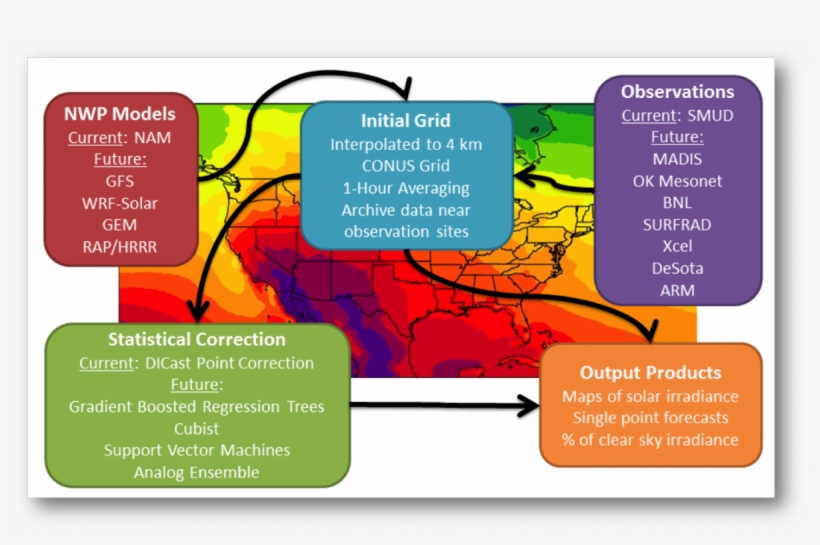 NWP Models
Current: NAM
Future:
GFS
WRF-Solar
GEM
RAP/HRRR

Initial Grid
Interpolated to 4 km CONUS Grid
1-Hour Averaging
Archive data near observation sites

Observations
Current: SMUD
Future:
MADIS
OK Mesonet
BNL
SURFRAD
Xcel
DeSota
ARM

Statistical Correction
Current: DICast Point Correction
Future:
Gradient Boosted Regression Trees
Cubist
Support Vector Machines
Analog Ensemble

Output Products
Maps of solar irradiance
Single point forecasts
% of clear sky irradiance